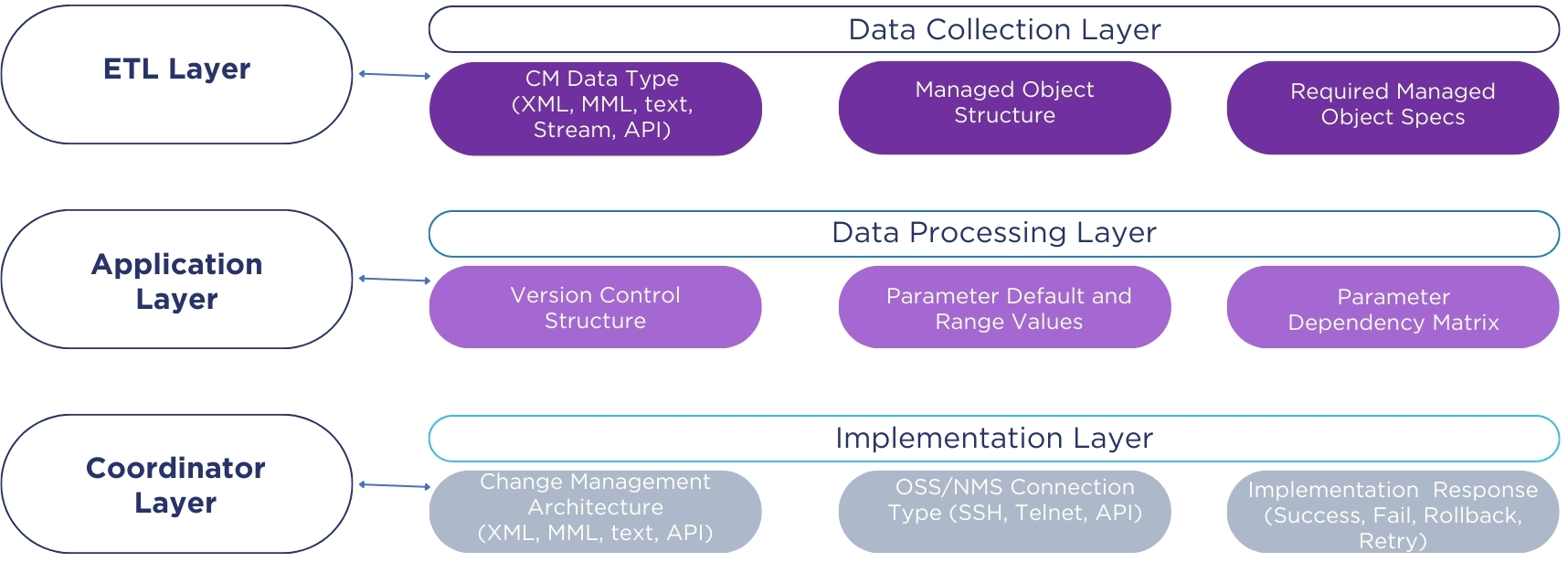 ETL Layer

Data Collection Layer

CM Data Type (XML, MML, text, Stream, API)

Managed Object Structure

Required Managed Object Specs

Application Layer

Data Processing Layer

Version Control Structure

Parameter Default and Range Values

Parameter Dependency Matrix

Coordinator Layer

Implementation Layer

Change Management Architecture (XML, MML, text, API)

OSS/NMS Connection Type (SSH, Telnet, API)

Implementation Response (Success, Fail, Rollback, Retry)